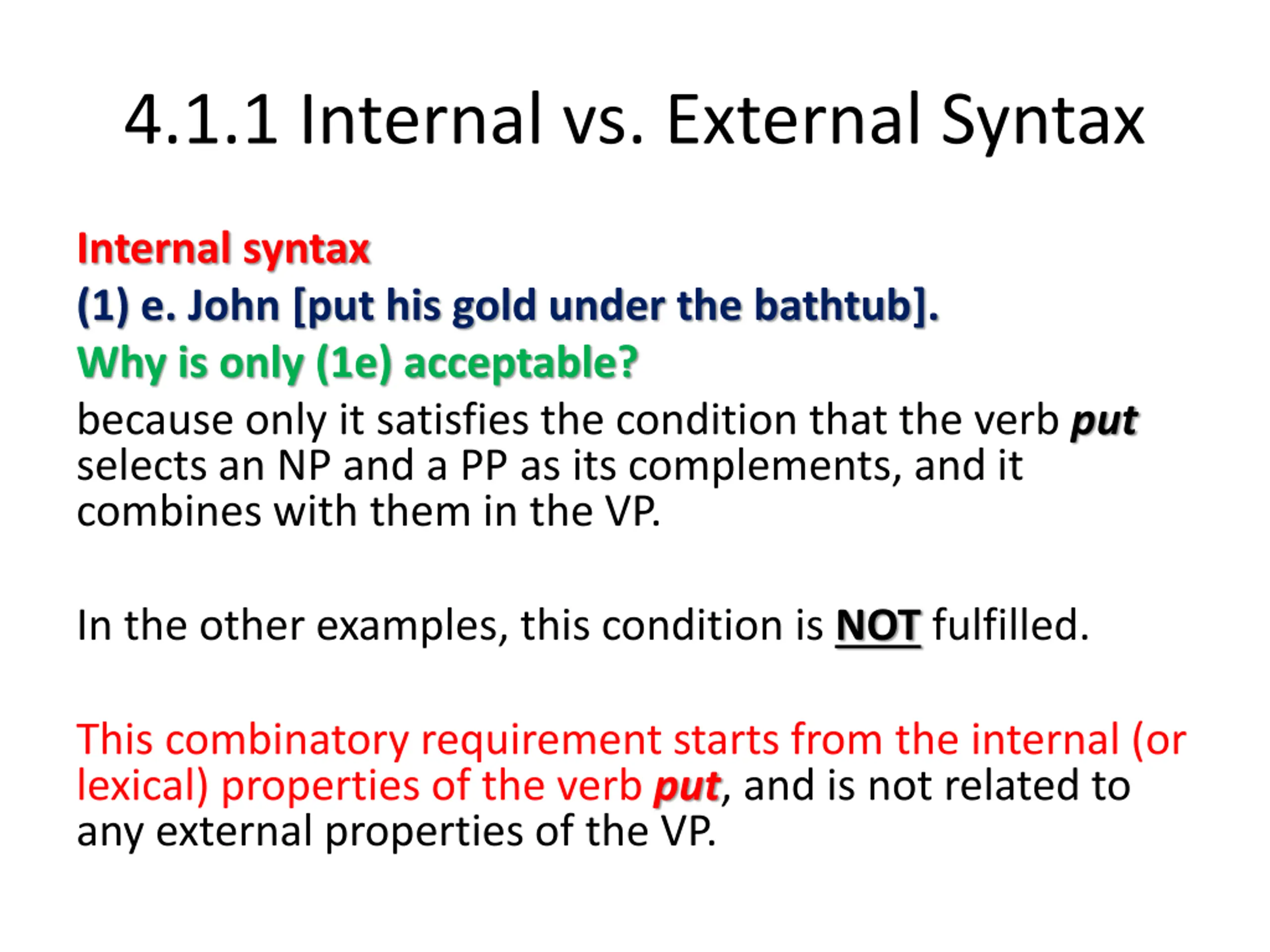 4.1.1 Internal vs. External Syntax

Internal syntax
(1) e. John [put his gold under the bathtub].
Why is only (1e) acceptable?
because only it satisfies the condition that the verb put selects an NP and a PP as its complements, and it combines with them in the VP.

In the other examples, this condition is NOT fulfilled.

This combinatory requirement starts from the internal (or lexical) properties of the verb put, and is not related to any external properties of the VP.